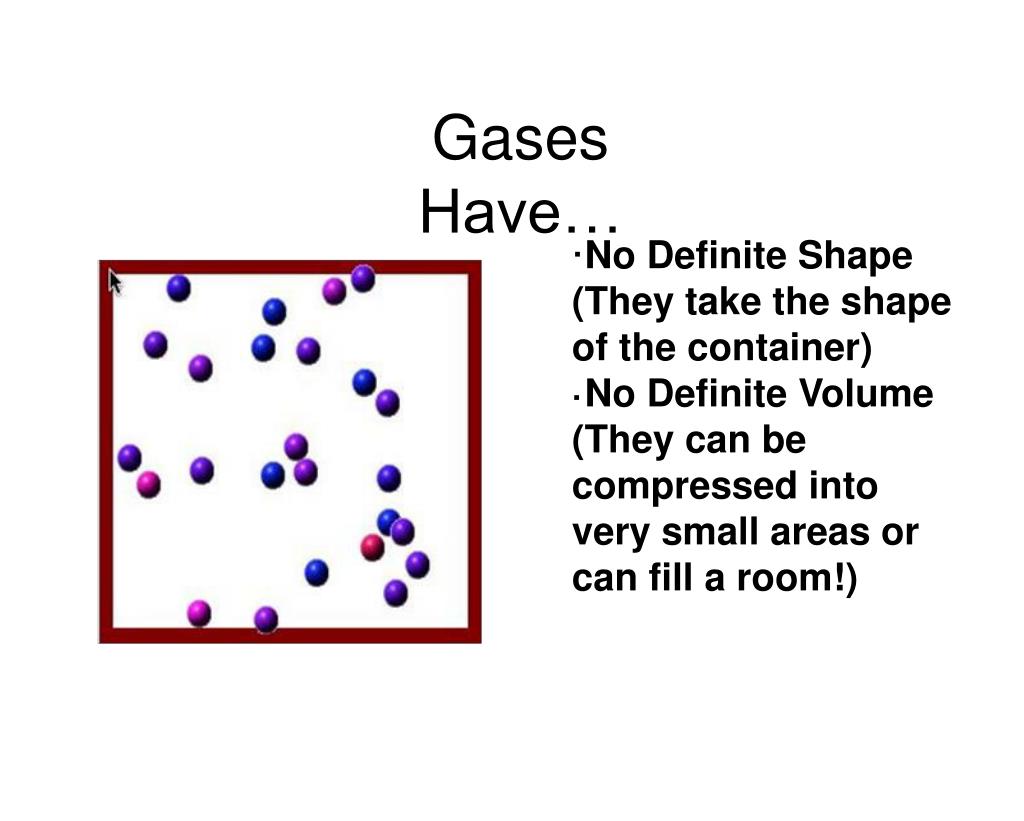 Gases Have…

·No Definite Shape (They take the shape of the container)
·No Definite Volume (They can be compressed into very small areas or can fill a room!)